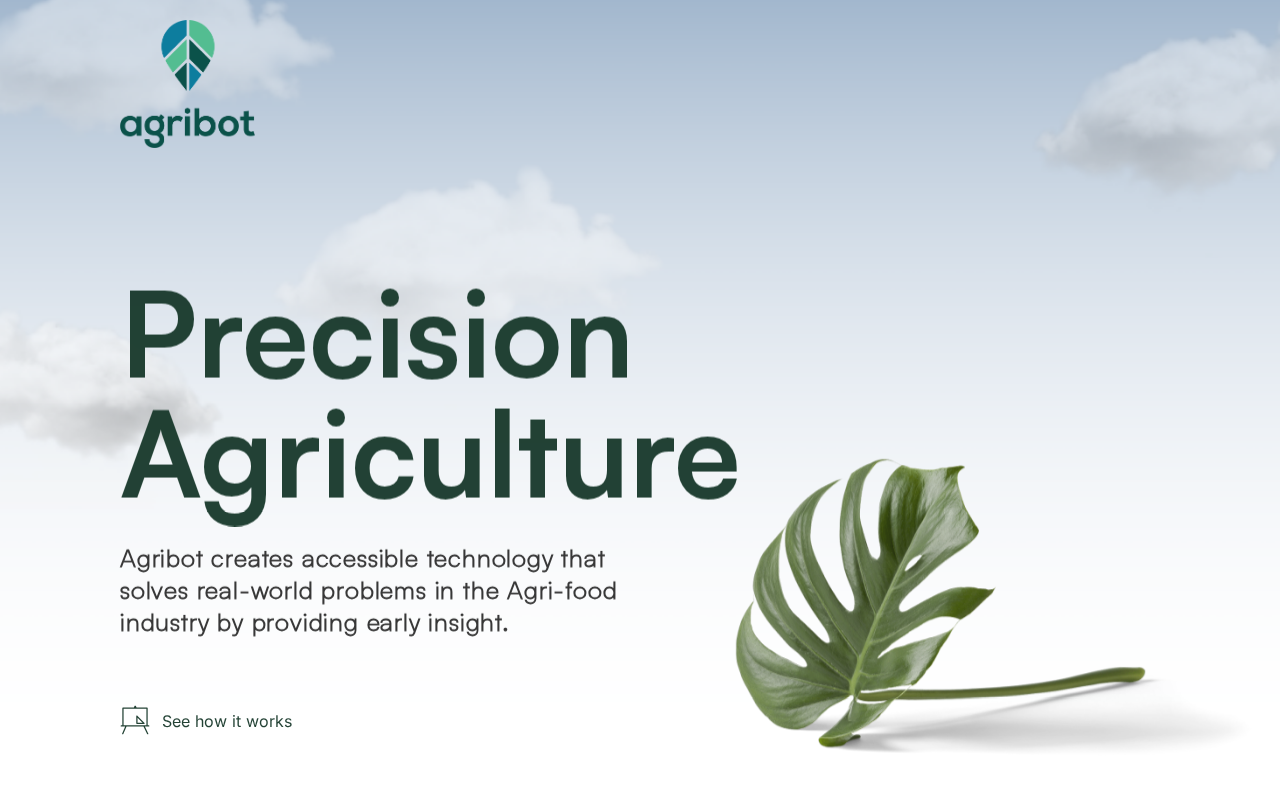 agribot

Precision Agriculture

Agribot creates accessible technology that solves real-world problems in the Agri-food industry by providing early insight.

See how it works